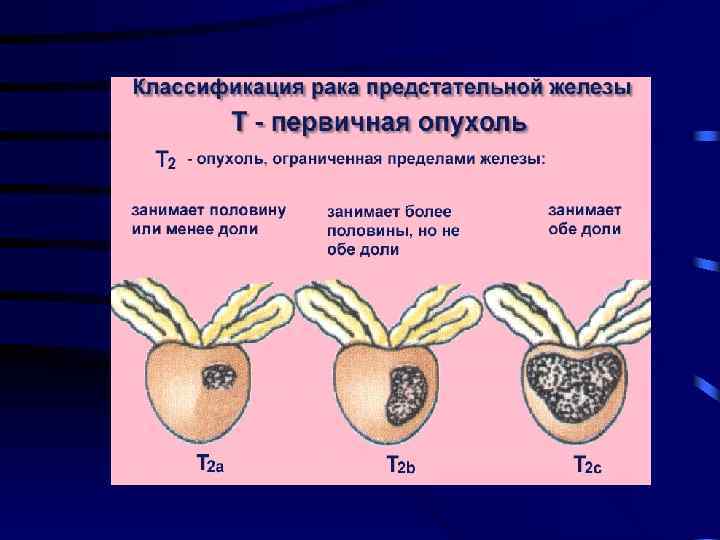 Классификация рака предстательной железы

Т - первичная опухоль

$T_2$ - опухоль, ограниченная пределами железы:

занимает половину или менее доли

занимает более половины, но не обе доли

занимает обе доли

$T_{2a}$

$T_{2b}$

$T_{2c}$